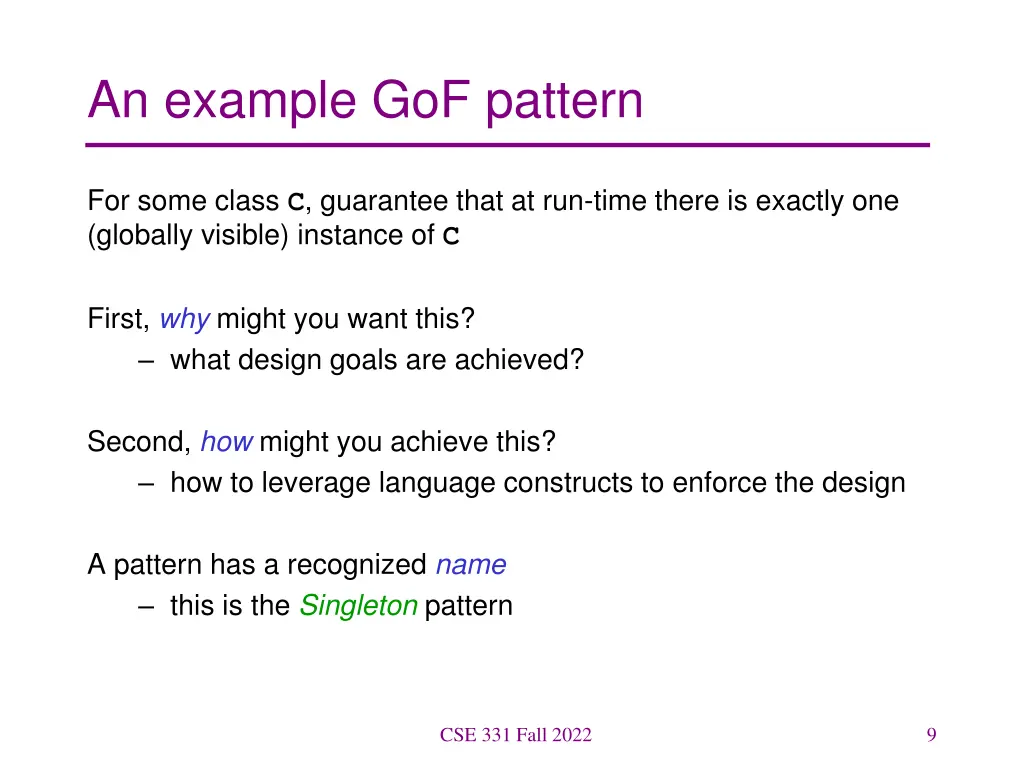 An example GoF pattern

For some class C, guarantee that at run-time there is exactly one (globally visible) instance of C

First, why might you want this?
– what design goals are achieved?

Second, how might you achieve this?
– how to leverage language constructs to enforce the design

A pattern has a recognized name
– this is the Singleton pattern

CSE 331 Fall 2022

9